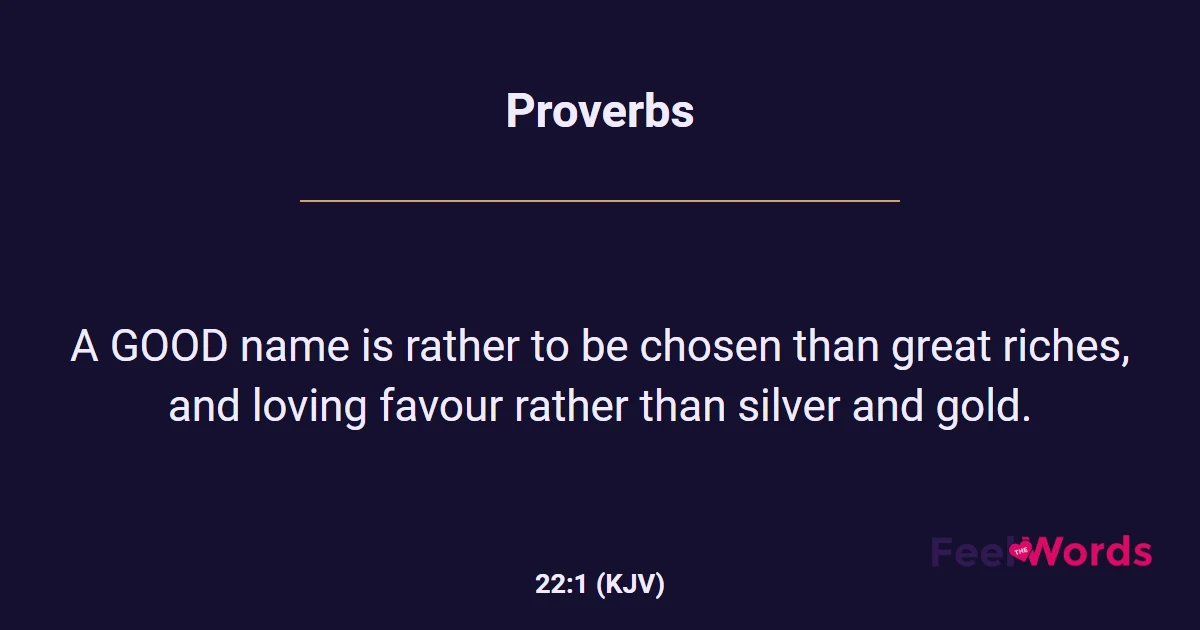 Proverbs

A GOOD name is rather to be chosen than great riches, and loving favour rather than silver and gold.

22:1 (KJV)

Feel THE Words